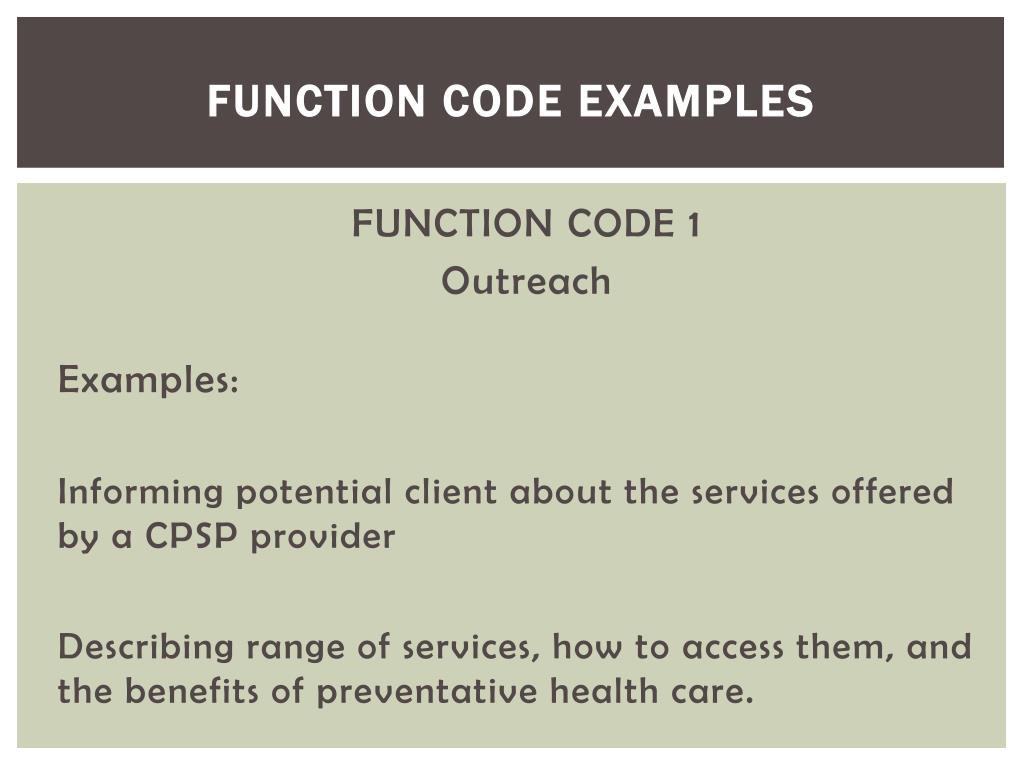 FUNCTION CODE EXAMPLES

FUNCTION CODE 1
Outreach

Examples:

Informing potential client about the services offered by a CPSP provider

Describing range of services, how to access them, and the benefits of preventative health care.